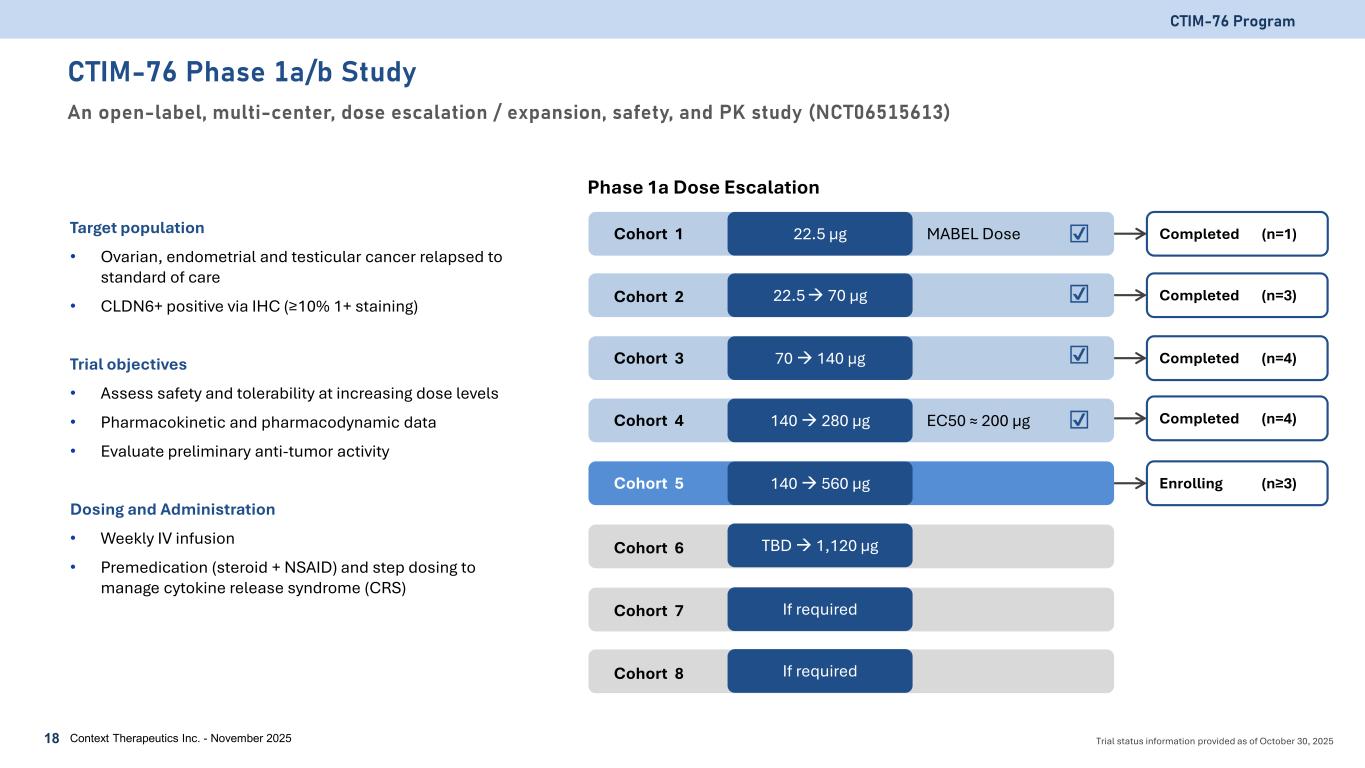 CTIM-76 Program

CTIM-76 Phase 1a/b Study

An open-label, multi-center, dose escalation / expansion, safety, and PK study (NCT06515613)

Target population

• Ovarian, endometrial and testicular cancer relapsed to standard of care
• CLDN6+ positive via IHC (≥10% 1+ staining)

Trial objectives

• Assess safety and tolerability at increasing dose levels
• Pharmacokinetic and pharmacodynamic data
• Evaluate preliminary anti-tumor activity

Dosing and Administration

• Weekly IV infusion
• Premedication (steroid + NSAID) and step dosing to manage cytokine release syndrome (CRS)

Phase 1a Dose Escalation

Cohort 1 22.5 µg MABEL Dose ☑ Completed (n=1)

Cohort 2 22.5 → 70 µg ☑ Completed (n=3)

Cohort 3 70 → 140 µg ☑ Completed (n=4)

Cohort 4 140 → 280 µg EC50 ≈ 200 µg ☑ Completed (n=4)

Cohort 5 140 → 560 µg Enrolling (n≥3)

Cohort 6 TBD → 1,120 µg

Cohort 7 If required

Cohort 8 If required

18 Context Therapeutics Inc. - November 2025

Trial status information provided as of October 30, 2025